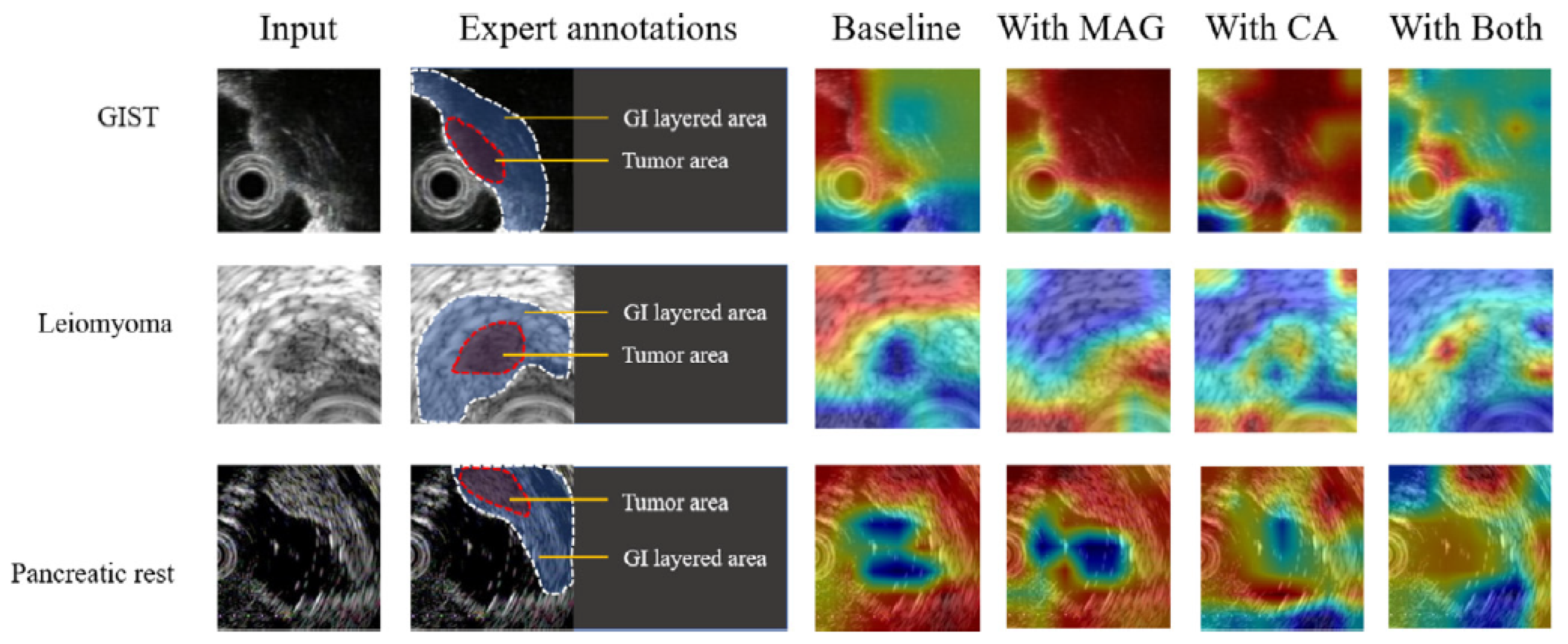 Input

Expert annotations

Baseline

With MAG

With CA

With Both

GIST

GI layered area

Tumor area

Leiomyoma

GI layered area

Tumor area

Pancreatic rest

Tumor area

GI layered area